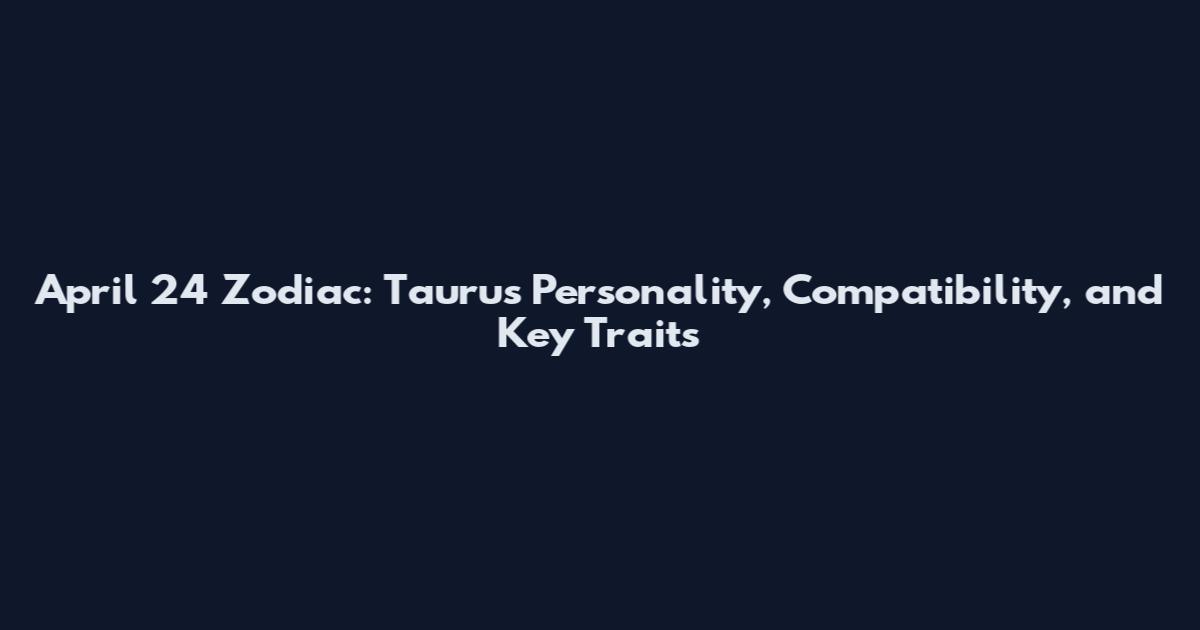 April 24 Zodiac: Taurus Personality, Compatibility, and Key Traits